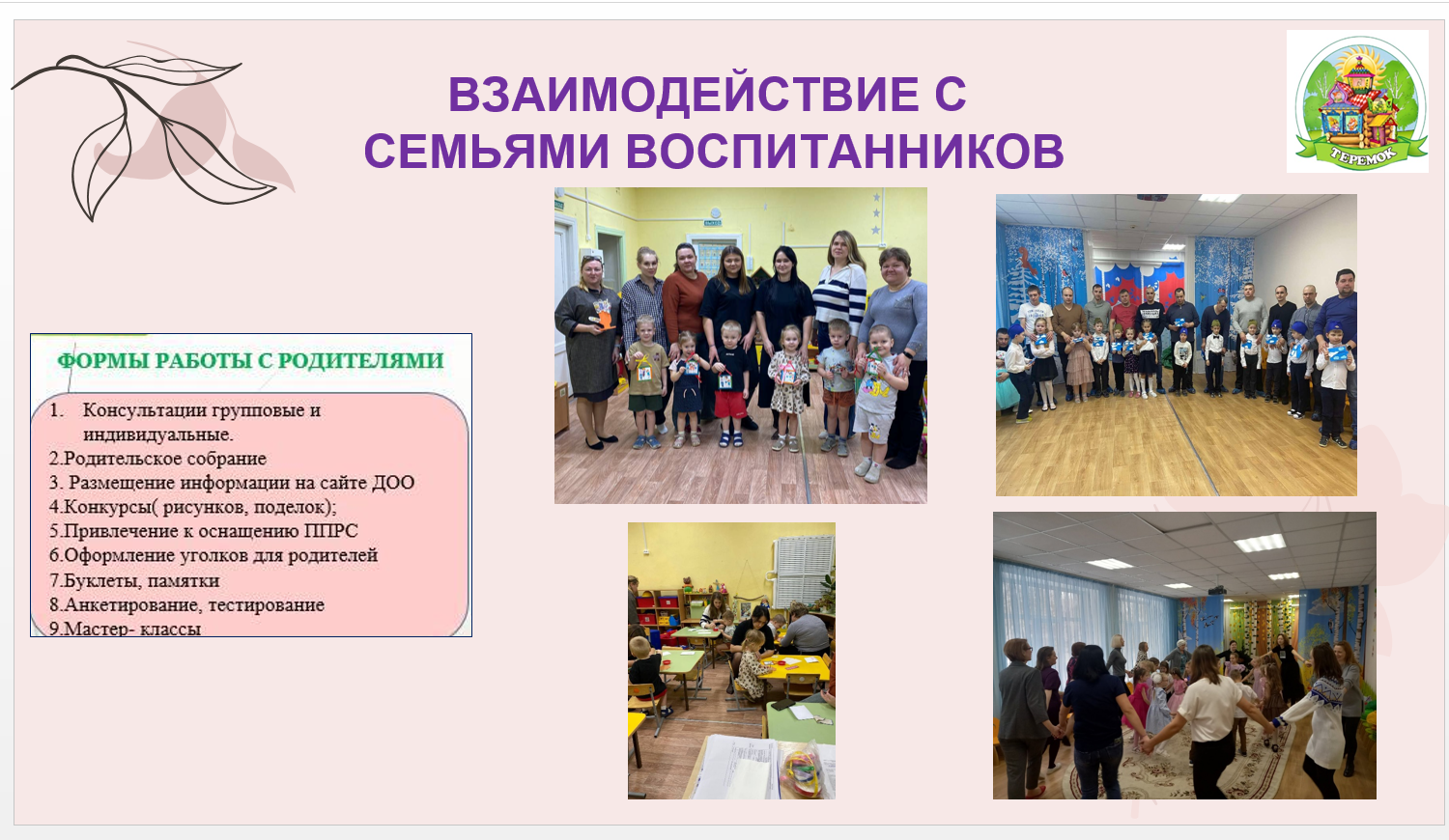 ВЗАИМОДЕЙСТВИЕ С СЕМЬЯМИ ВОСПИТАННИКОВ

ТЕРЕМОК

ФОРМЫ РАБОТЫ С РОДИТЕЛЯМИ

1. Консультации групповые и индивидуальные.
2.Родительское собрание
3. Размещение информации на сайте ДОО
4.Конкурсы( рисунков, поделок);
5.Привлечение к оснащению ППРС
6.Оформление уголков для родителей
7.Буклеты, памятки
8.Анкетирование, тестирование
9.Мастер- классы